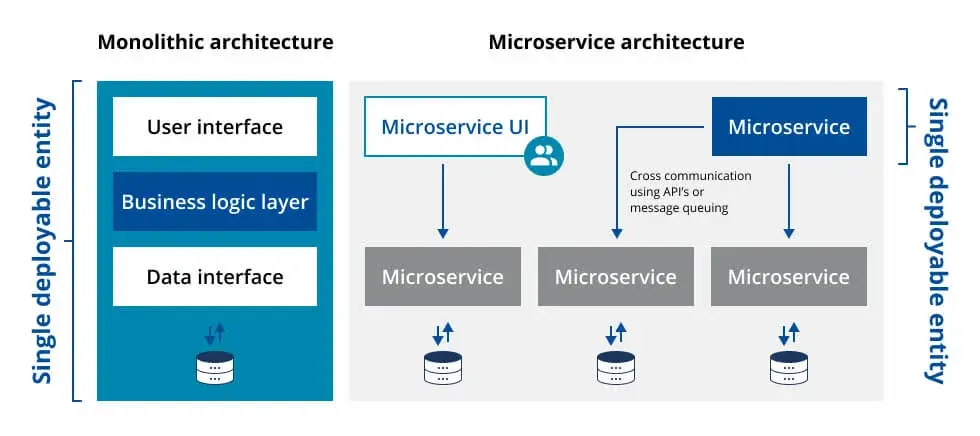 Monolithic architecture

Single deployable entity

User interface

Business logic layer

Data interface

Microservice architecture

Microservice UI

Microservice

Cross communication using API's or message queuing

Microservice

Microservice

Microservice

Single deployable entity